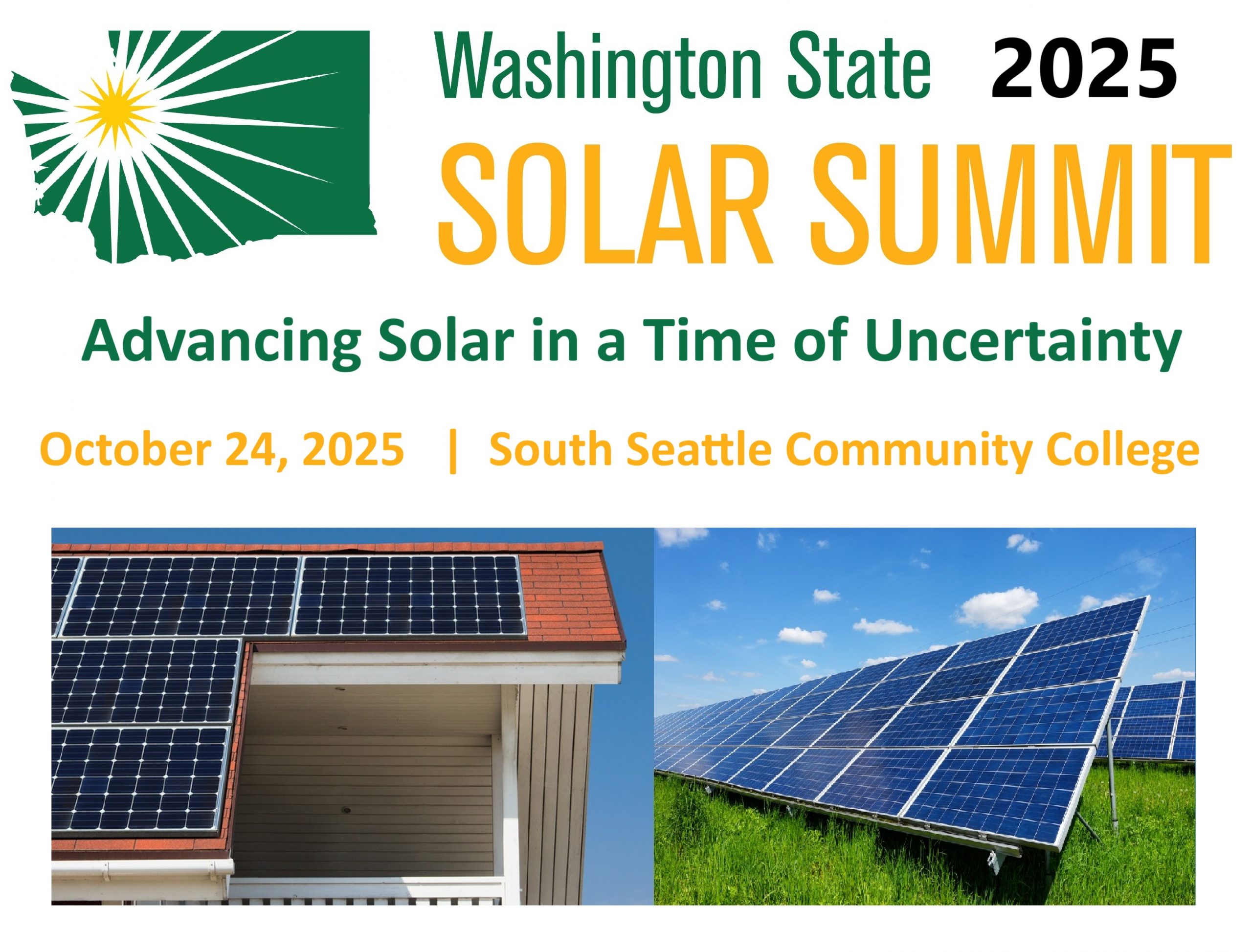 Washington State 2025
SOLAR SUMMIT

Advancing Solar in a Time of Uncertainty

October 24, 2025 | South Seattle Community College